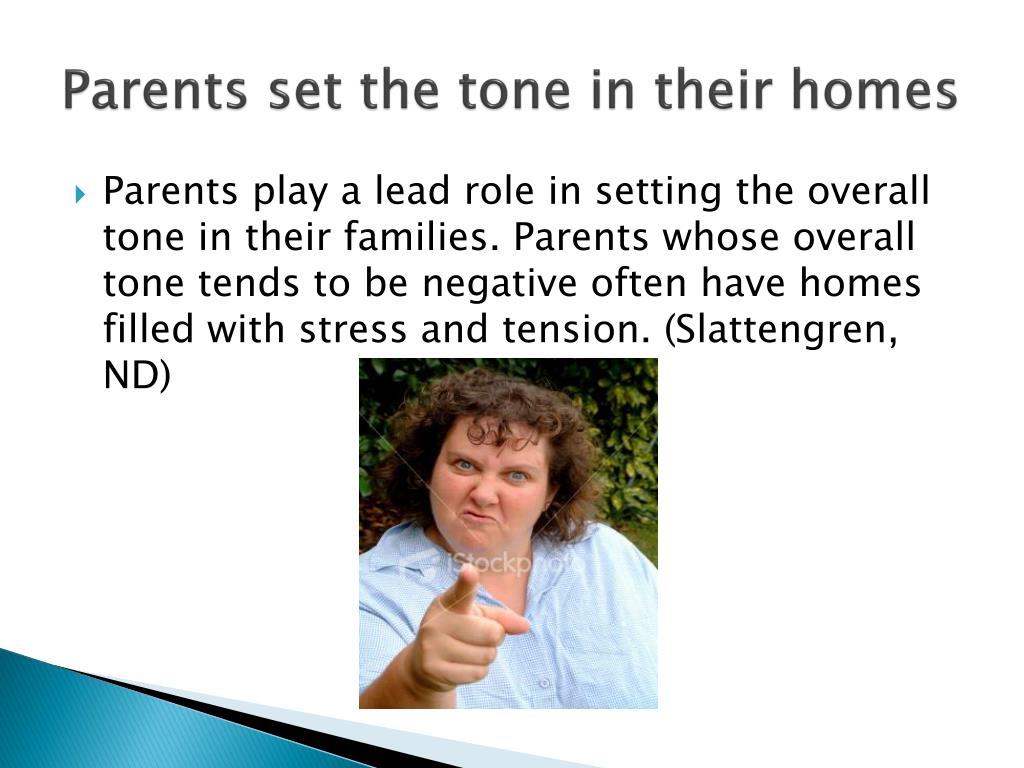 Parents set the tone in their homes

Parents play a lead role in setting the overall tone in their families. Parents whose overall tone tends to be negative often have homes filled with stress and tension. (Slattengren, ND)

iStockphoto